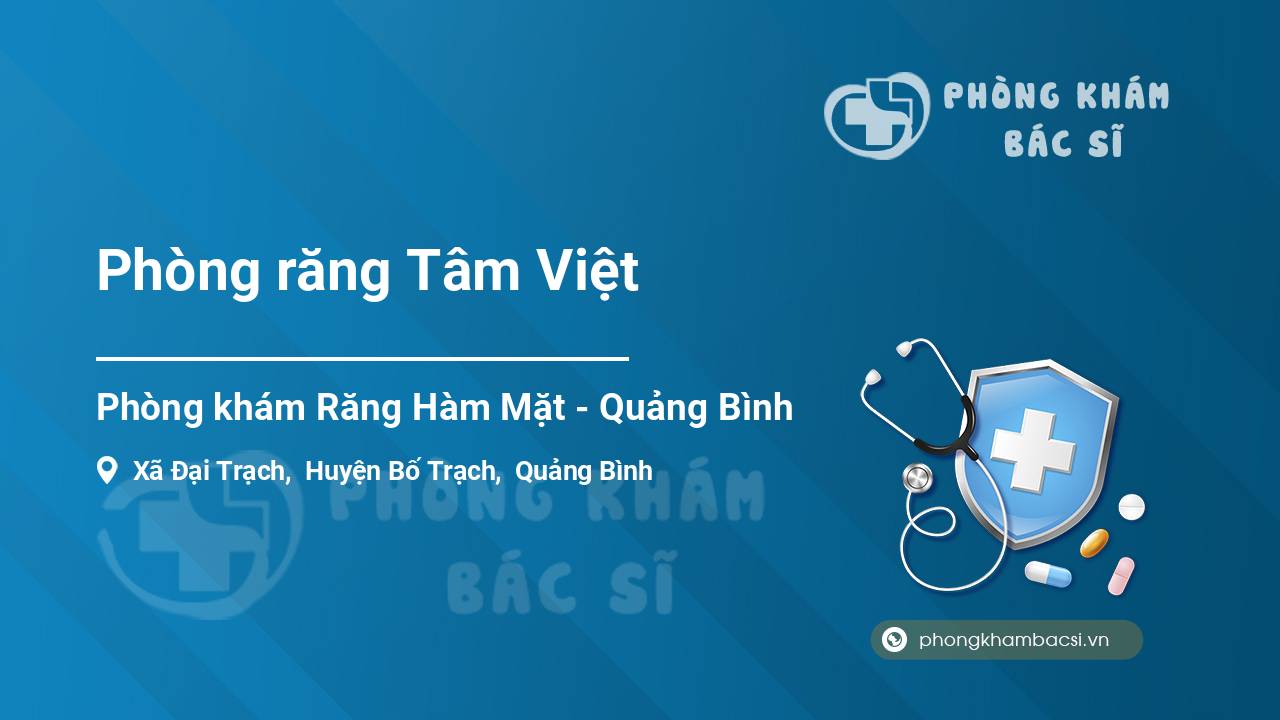 PHÒNG KHÁM BÁC SĨ

Phòng răng Tâm Việt

Phòng khám Răng Hàm Mặt - Quảng Bình

Xã Đại Trạch, Huyện Bố Trạch, Quảng Bình

PHÒNG KHÁM BÁC SĨ

phongkhambacsi.vn